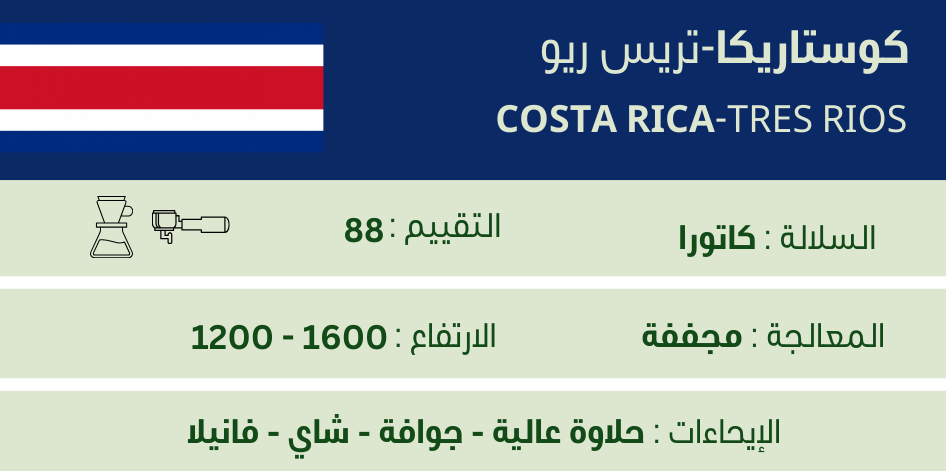 كوستاريكا-تريس ريو
COSTA RICA-TRES RIOS

السلالة : كاتورا
التقييم : 88

المعالجة : مجففة
الارتفاع : 1600 - 1200

الإيحاءات : حلاوة عالية - جوافة - شاي - فانيلا